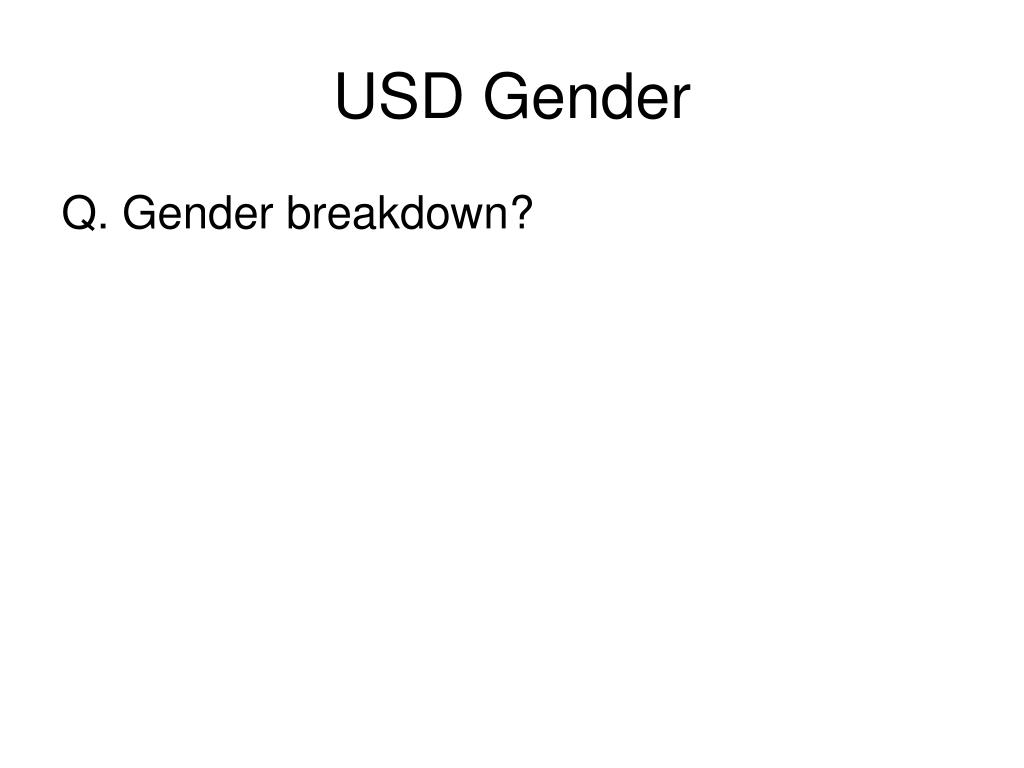 USD Gender

Q. Gender breakdown?